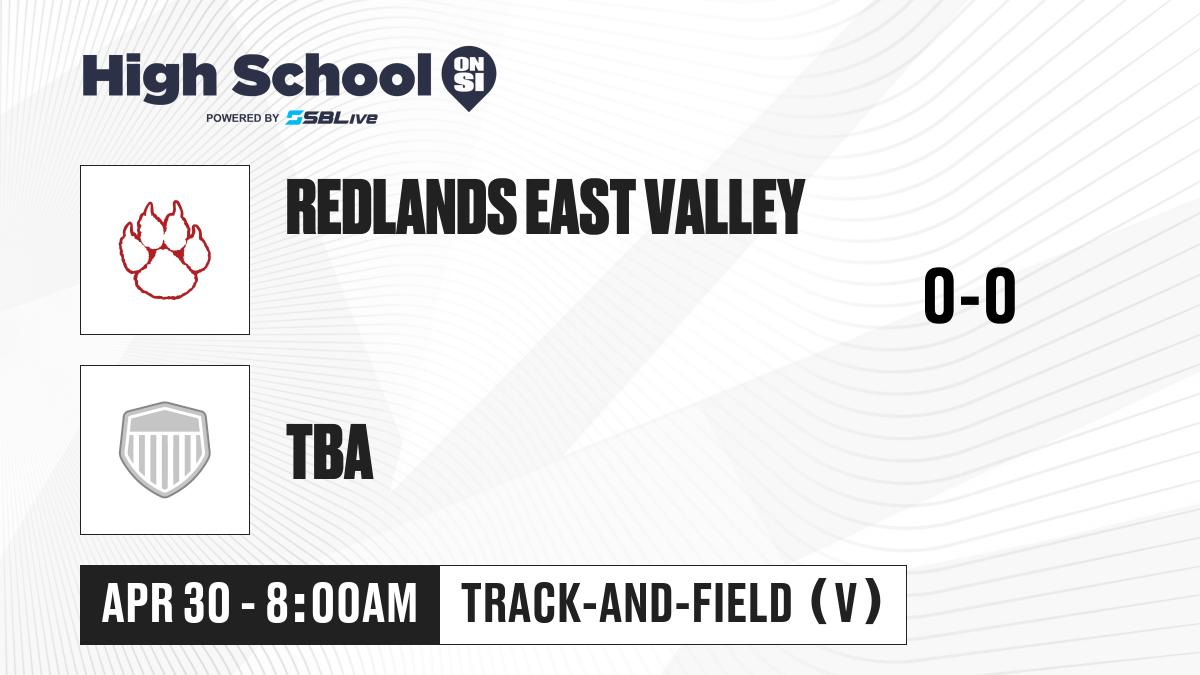 High School ON SI
POWERED BY SBLive

REDLANDS EAST VALLEY

0-0

TBA

APR 30 - 8:00AM

TRACK-AND-FIELD (V)